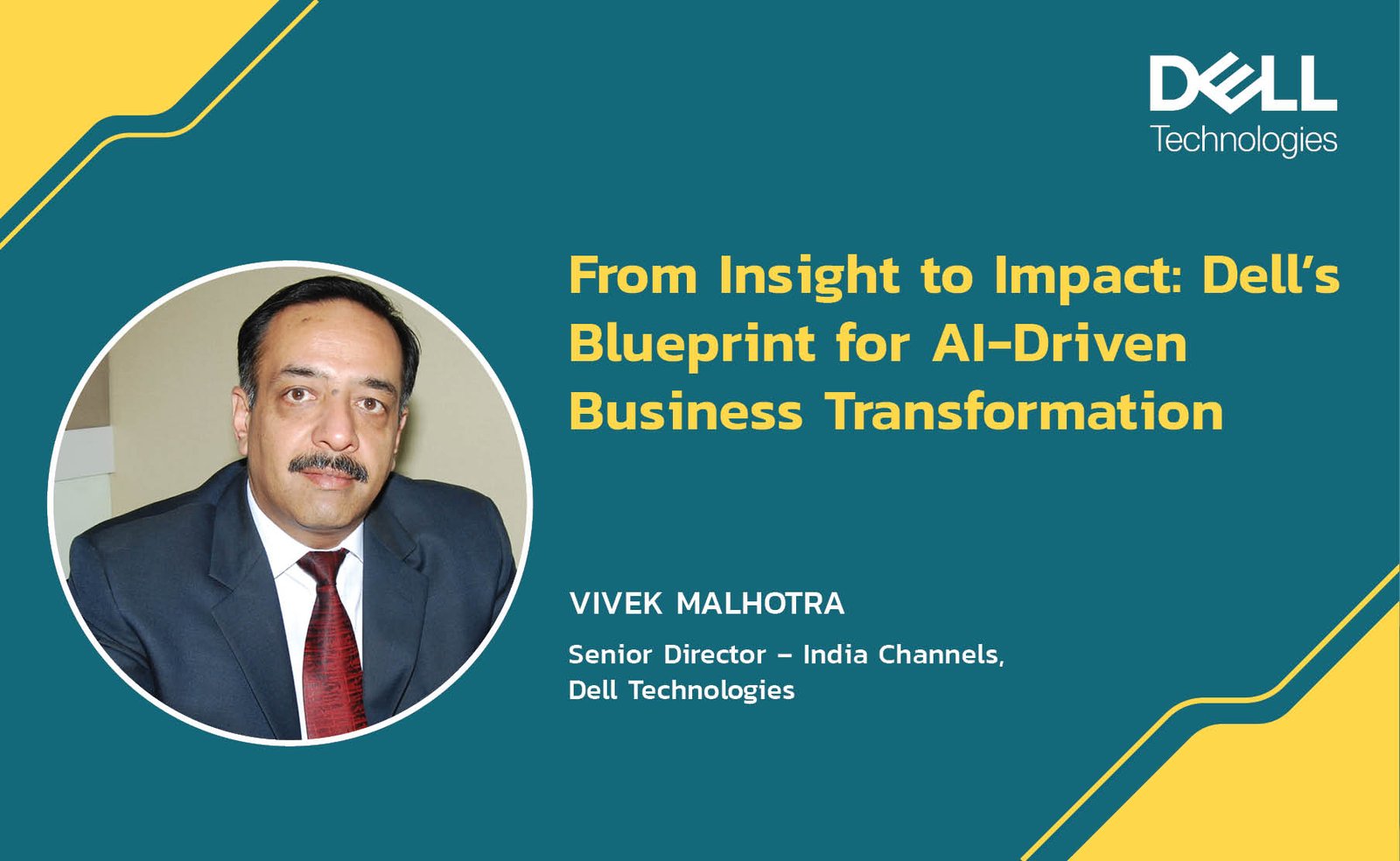 DELL Technologies

From Insight to Impact: Dell's Blueprint for AI-Driven Business Transformation

VIVEK MALHOTRA

Senior Director – India Channels, Dell Technologies